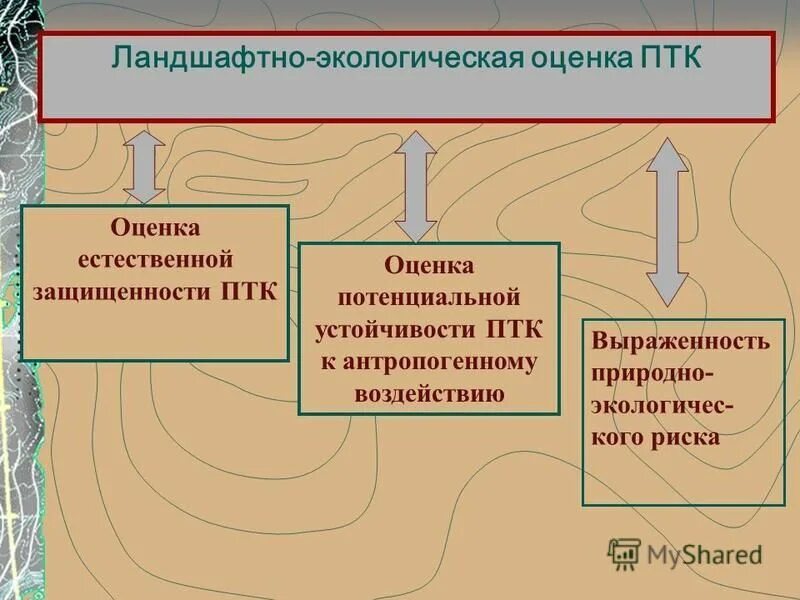 Ландшафтно-экологическая оценка ПТК

Оценка естественной защищенности ПТК

Оценка потенциальной устойчивости ПТК к антропогенному воздействию

Выраженность природно-экологического риска

MyShared